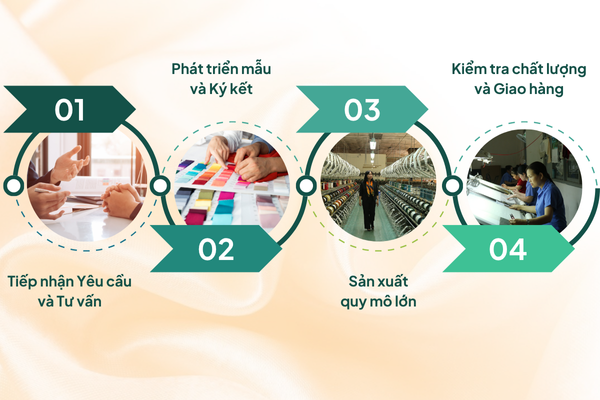 01

Tiếp nhận Yêu cầu và Tư vấn

Phát triển mẫu và Ký kết

02

03

Sản xuất quy mô lớn

Kiểm tra chất lượng và Giao hàng

04